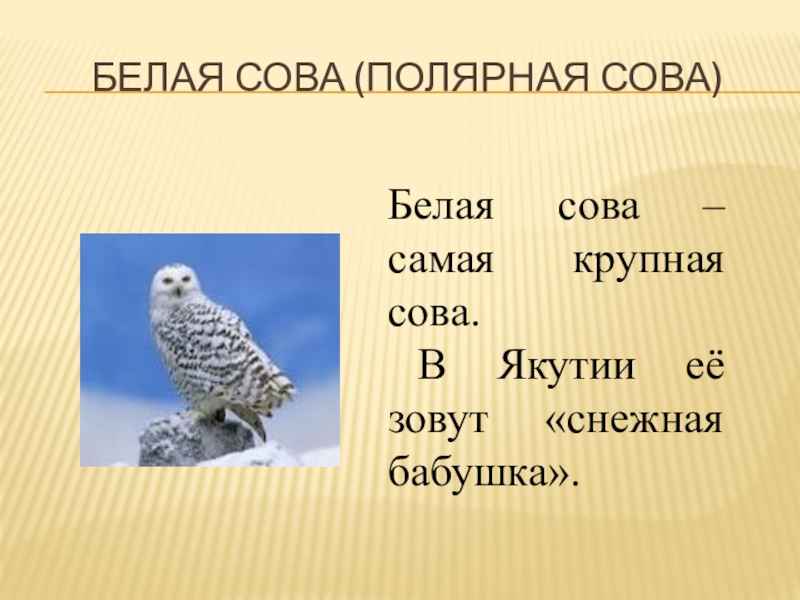 БЕЛАЯ СОВА (ПОЛЯРНАЯ СОВА)

Белая сова – самая крупная сова.

В Якутии её зовут «снежная бабушка».